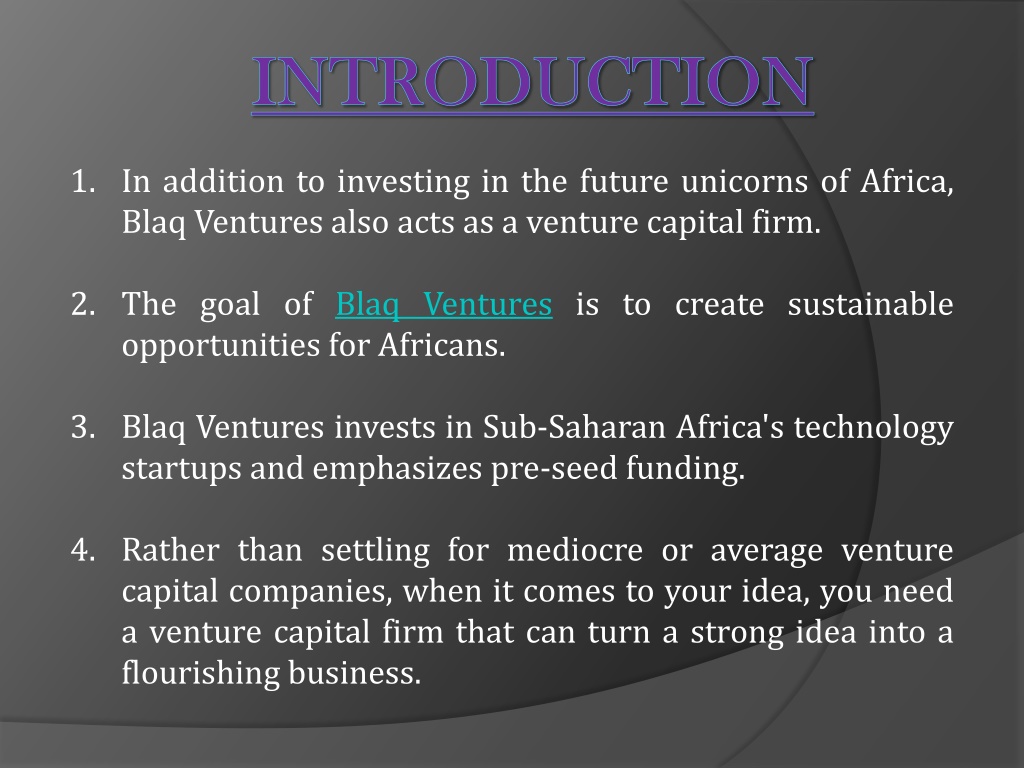 INTRODUCTION

1. In addition to investing in the future unicorns of Africa, Blaq Ventures also acts as a venture capital firm.

2. The goal of Blaq Ventures is to create sustainable opportunities for Africans.

3. Blaq Ventures invests in Sub-Saharan Africa's technology startups and emphasizes pre-seed funding.

4. Rather than settling for mediocre or average venture capital companies, when it comes to your idea, you need a venture capital firm that can turn a strong idea into a flourishing business.